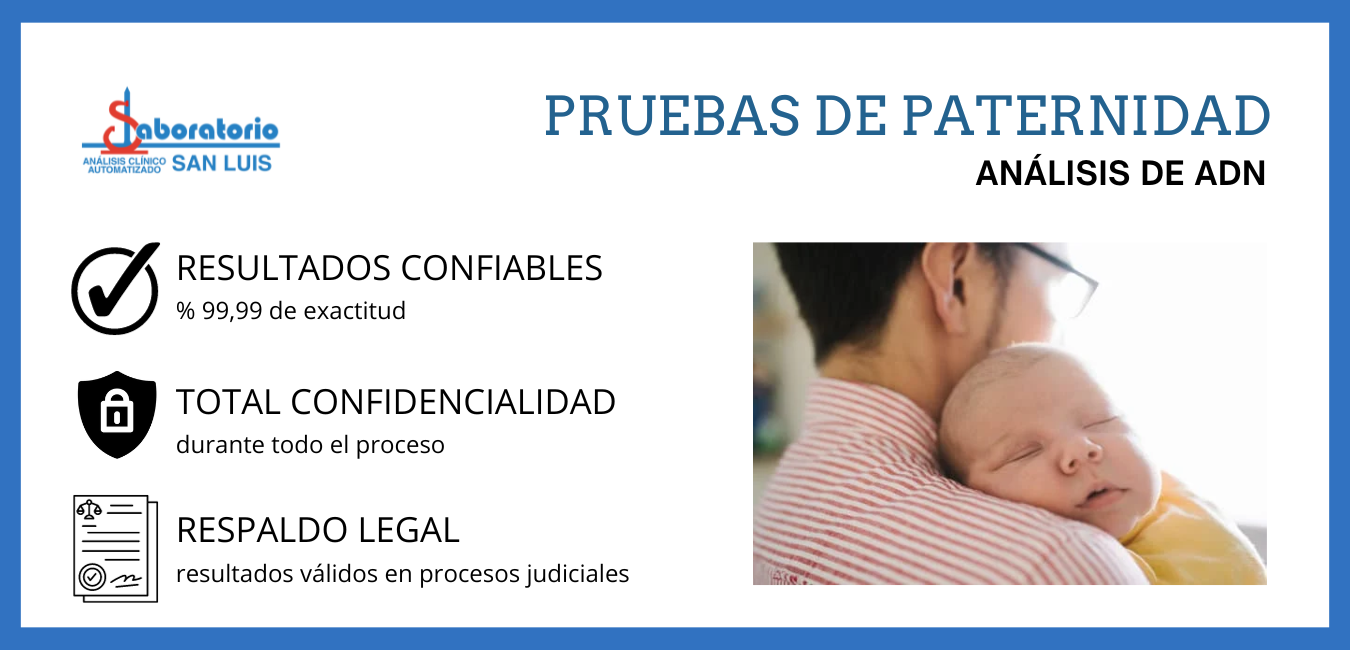 Laboratorio
ANÁLISIS CLÍNICO AUTOMATIZADO SAN LUIS

PRUEBAS DE PATERNIDAD
ANÁLISIS DE ADN

RESULTADOS CONFIABLES
% 99,99 de exactitud

TOTAL CONFIDENCIALIDAD
durante todo el proceso

RESPALDO LEGAL
resultados válidos en procesos judiciales